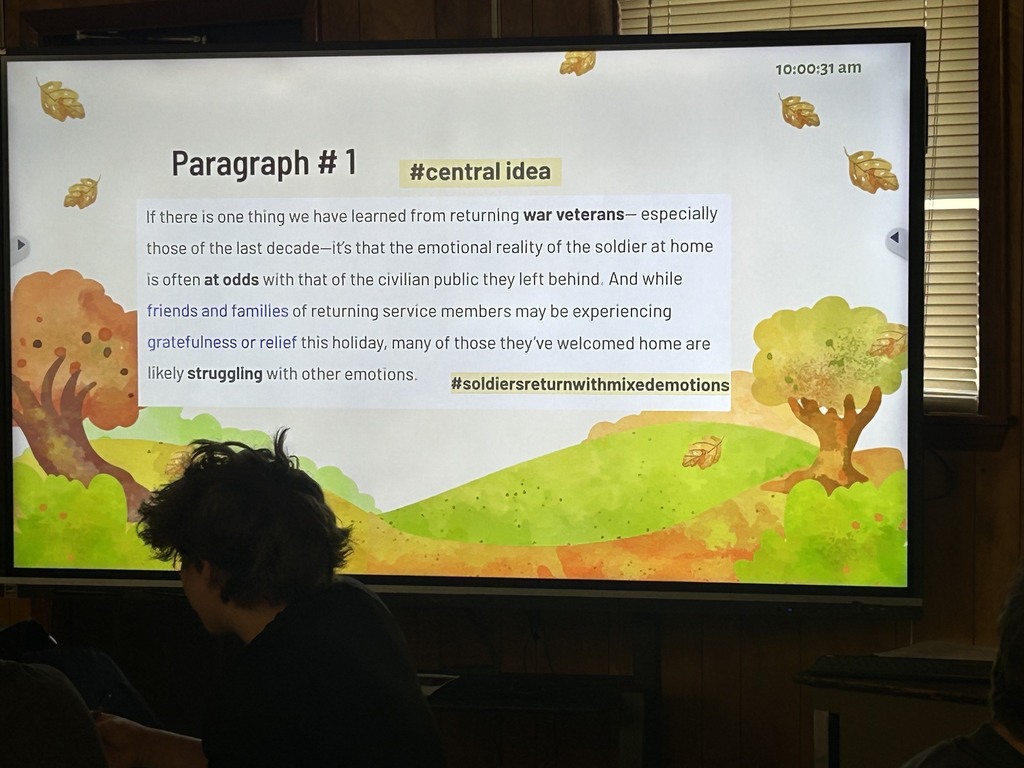 10:00:31 am

Paragraph # 1

#central idea

If there is one thing we have learned from returning war veterans— especially those of the last decade—it's that the emotional reality of the soldier at home is often at odds with that of the civilian public they left behind. And while friends and families of returning service members may be experiencing gratefulness or relief this holiday, many of those they've welcomed home are likely struggling with other emotions.

#soldiersreturnwithmixedemotions